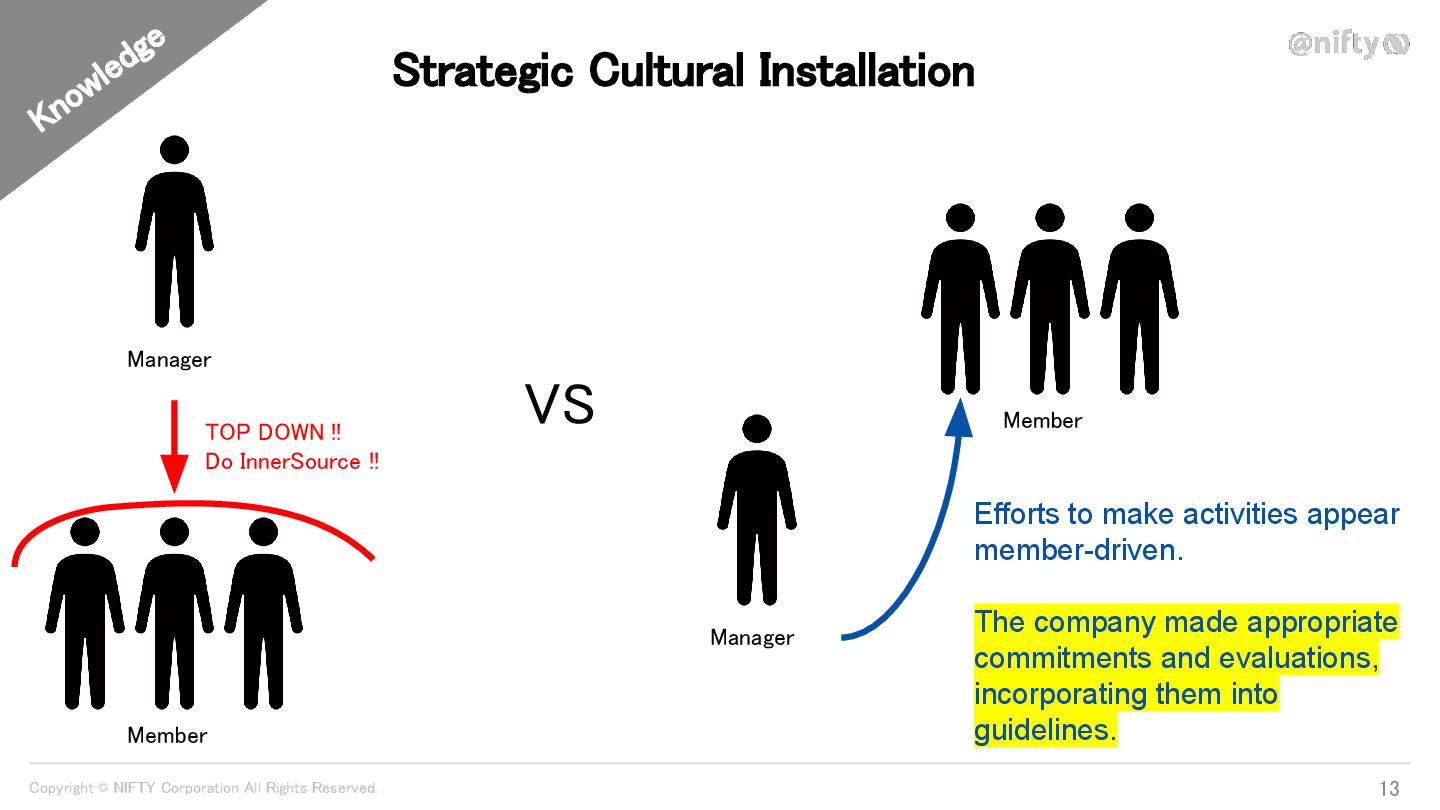 Knowledge

Strategic Cultural Installation

@nifty

Manager

TOP DOWN !!
Do InnerSource !!

Member

VS

Member

Manager

Efforts to make activities appear member-driven.

The company made appropriate commitments and evaluations, incorporating them into guidelines.

Copyright © NIFTY Corporation All Rights Reserved.

13